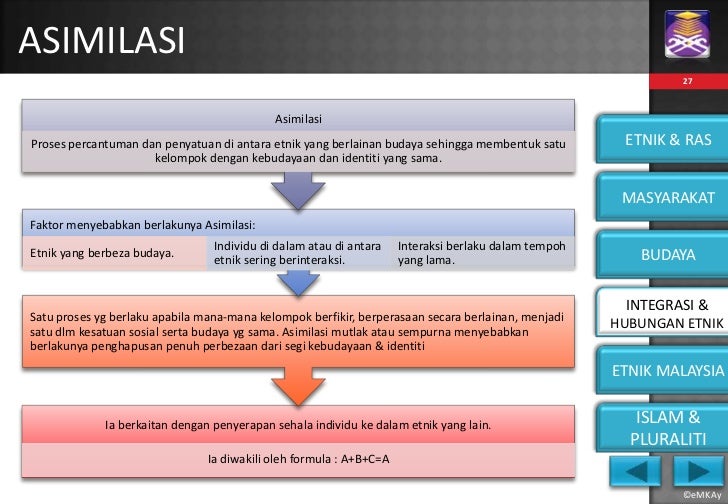 ASIMILASI

27

Asimilasi

Proses percantuman dan penyatuan di antara etnik yang berlainan budaya sehingga membentuk satu kelompok dengan kebudayaan dan identiti yang sama.

Faktor menyebabkan berlakunya Asimilasi:

Etnik yang berbeza budaya.

Individu di dalam atau di antara etnik sering berinteraksi.

Interaksi berlaku dalam tempoh yang lama.

Satu proses yg berlaku apabila mana-mana kelompok berfikir, berperasaan secara berlainan, menjadi satu dlm kesatuan sosial serta budaya yg sama. Asimilasi mutlak atau sempurna menyebabkan berlakunya penghapusan penuh perbezaan dari segi kebudayaan & identiti

Ia berkaitan dengan penyerapan sehala individu ke dalam etnik yang lain.

Ia diwakili oleh formula : A+B+C=A

ETNIK & RAS

MASYARAKAT

BUDAYA

INTEGRASI & HUBUNGAN ETNIK

ETNIK MALAYSIA

ISLAM & PLURALITI

©eMKAy